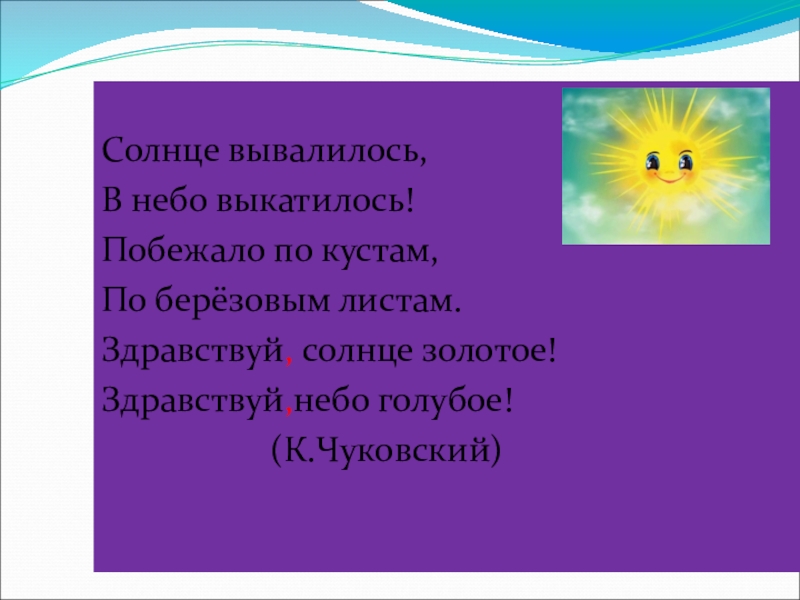 Солнце вывалилось,
В небо выкатилось!
Побежало по кустам,
По берёзовым листам.
Здравствуй, солнце золотое!
Здравствуй,небо голубое!
(К.Чуковский)